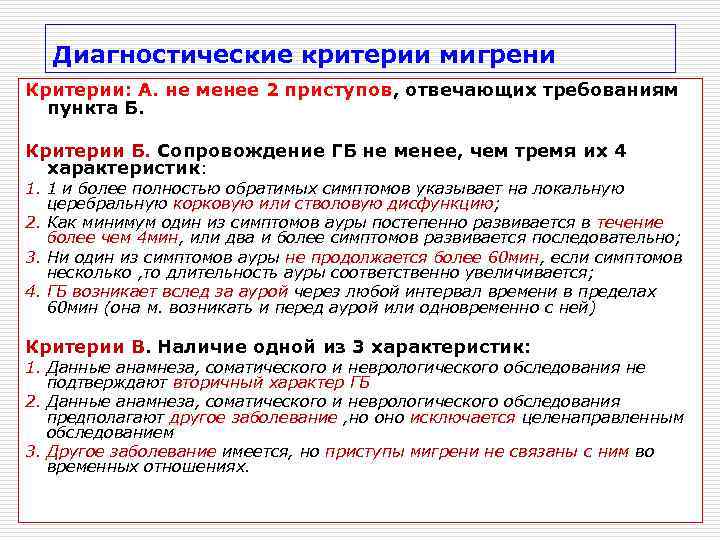 Диагностические критерии мигрени

Критерии: А. не менее 2 приступов, отвечающих требованиям пункта Б.

Критерии Б. Сопровождение ГБ не менее, чем тремя их 4 характеристик:
1. 1 и более полностью обратимых симптомов указывает на локальную церебральную корковую или стволовую дисфункцию;
2. Как минимум один из симптомов ауры постепенно развивается в течение более чем 4мин, или два и более симптомов развивается последовательно;
3. Ни один из симптомов ауры не продолжается более 60мин, если симптомов несколько ,то длительность ауры соответственно увеличивается;
4. ГБ возникает вслед за аурой через любой интервал времени в пределах 60мин (она м. возникать и перед аурой или одновременно с ней)

Критерии В. Наличие одной из 3 характеристик:
1. Данные анамнеза, соматического и неврологического обследования не подтверждают вторичный характер ГБ
2. Данные анамнеза, соматического и неврологического обследования предполагают другое заболевание ,но оно исключается целенаправленным обследованием
3. Другое заболевание имеется, но приступы мигрени не связаны с ним во временных отношениях.